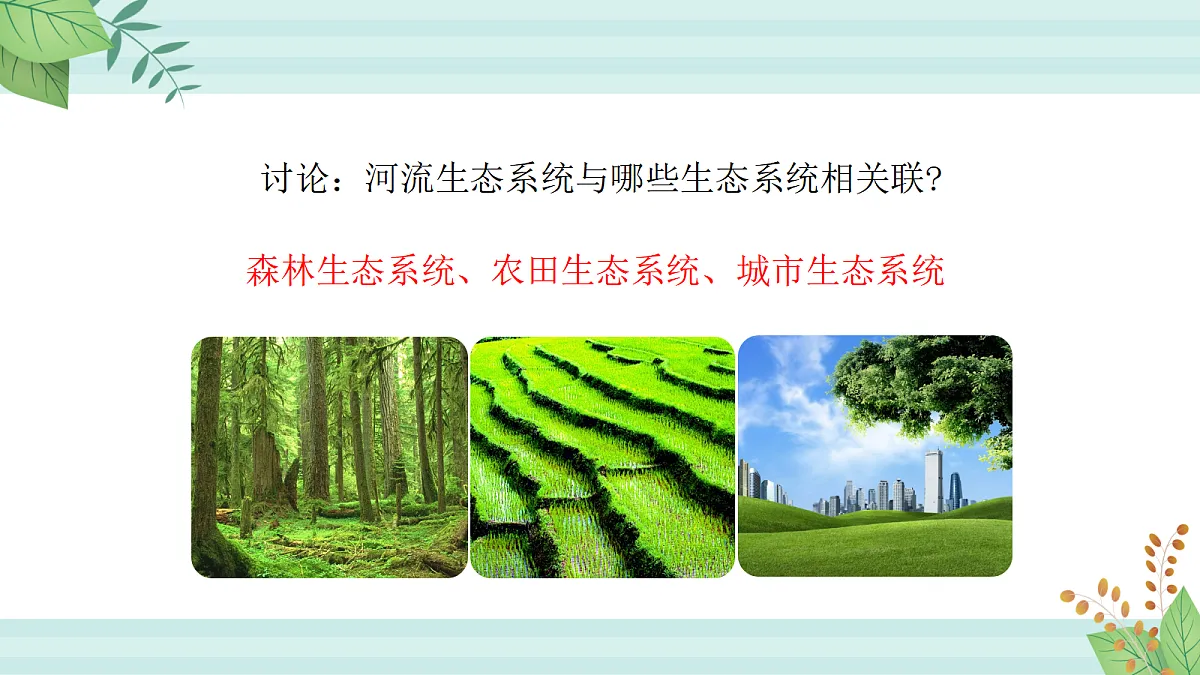 讨论：河流生态系统与哪些生态系统相关联?

森林生态系统、农田生态系统、城市生态系统